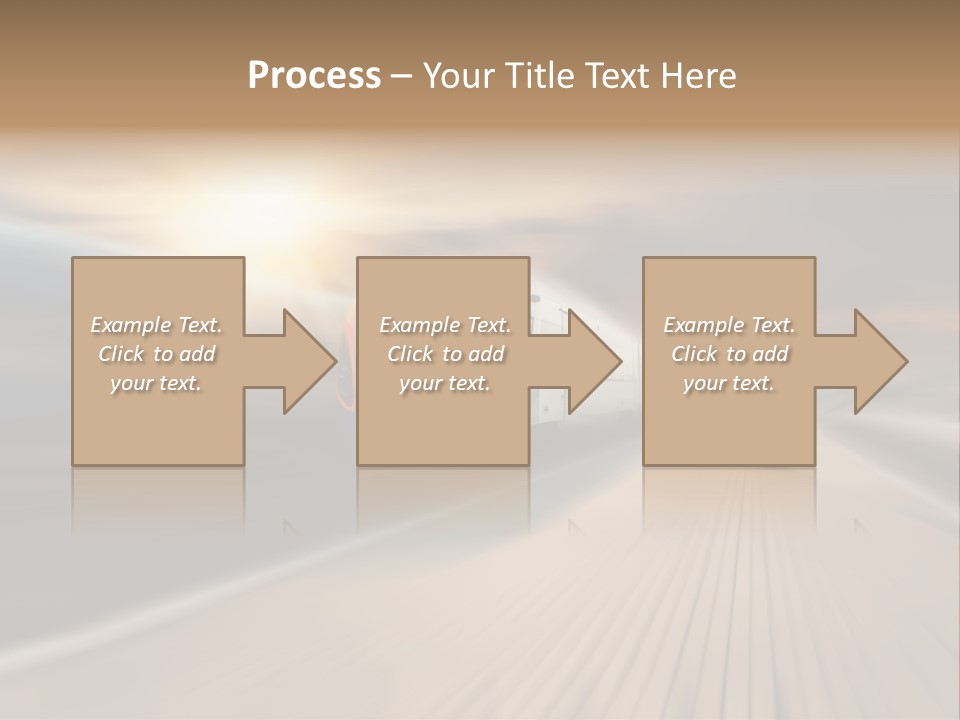 Process – Your Title Text Here

Example Text. Click to add your text.

Example Text. Click to add your text.

Example Text. Click to add your text.